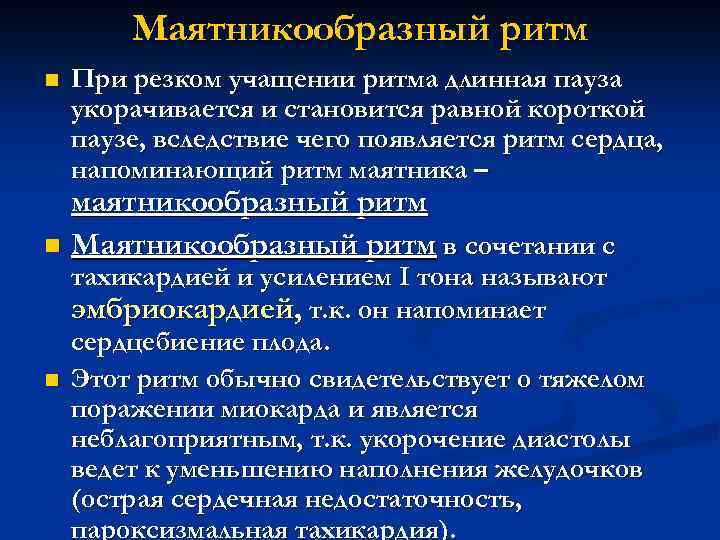 Маятникообразный ритм

При резком учащении ритма длинная пауза укорачивается и становится равной короткой паузе, вследствие чего появляется ритм сердца, напоминающий ритм маятника – маятникообразный ритм

Маятникообразный ритм в сочетании с тахикардией и усилением I тона называют эмбриокардией, т.к. он напоминает сердцебиение плода.

Этот ритм обычно свидетельствует о тяжелом поражении миокарда и является неблагоприятным, т.к. укорочение диастолы ведет к уменьшению наполнения желудочков (острая сердечная недостаточность, пароксизмальная тахикардия).